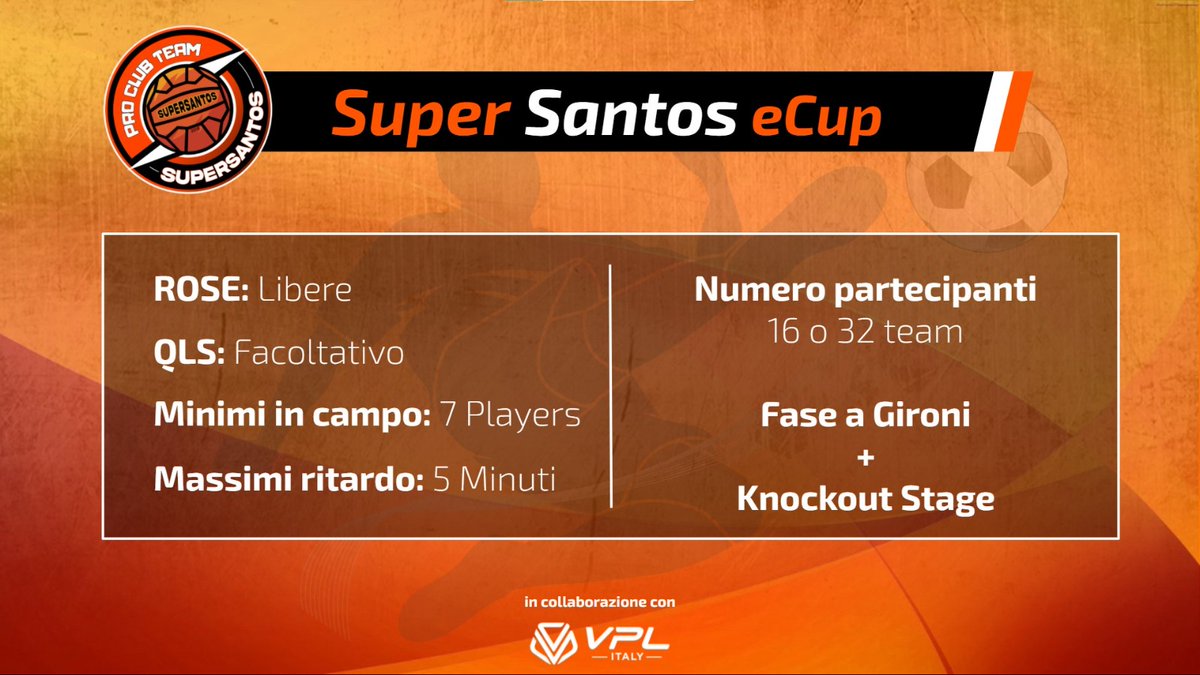 PRO CLUB TEAM
SUPERSANTOS
SUPERSANTOS

Super Santos eCup

ROSE: Libere

QLS: Facoltativo

Minimi in campo: 7 Players

Massimi ritardo: 5 Minuti

Numero partecipanti
16 o 32 team

Fase a Gironi
+
Knockout Stage

in collaborazione con

VPL
ITALY